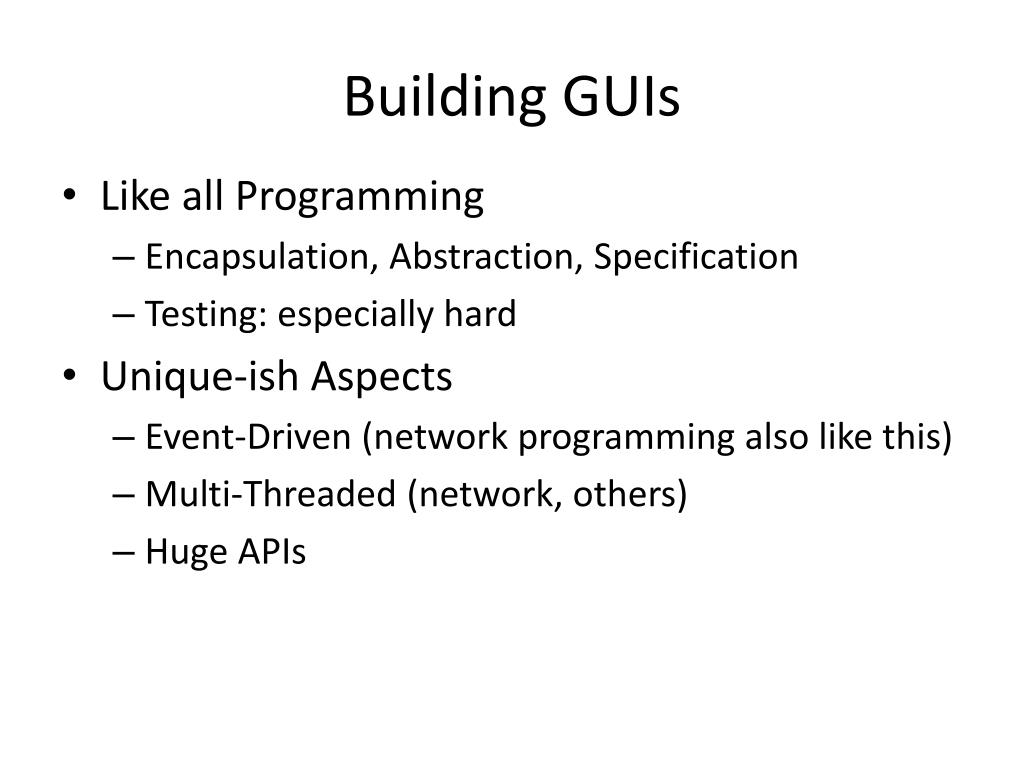 Building GUIs

• Like all Programming
– Encapsulation, Abstraction, Specification
– Testing: especially hard

• Unique-ish Aspects
– Event-Driven (network programming also like this)
– Multi-Threaded (network, others)
– Huge APIs